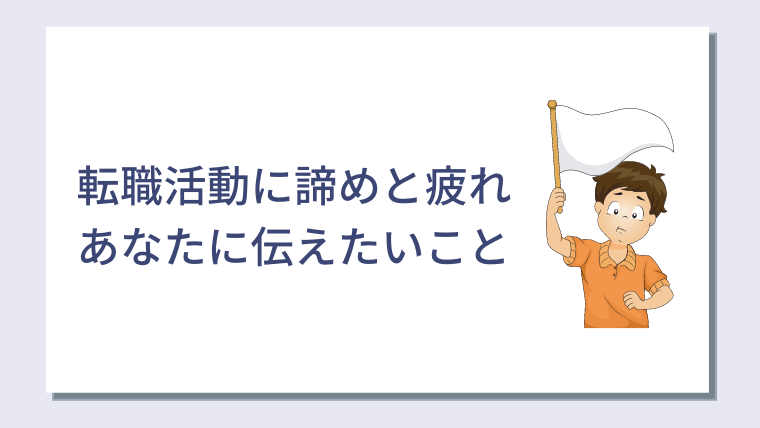 転職活動に諦めと疲れ
あなたに伝えたいこと